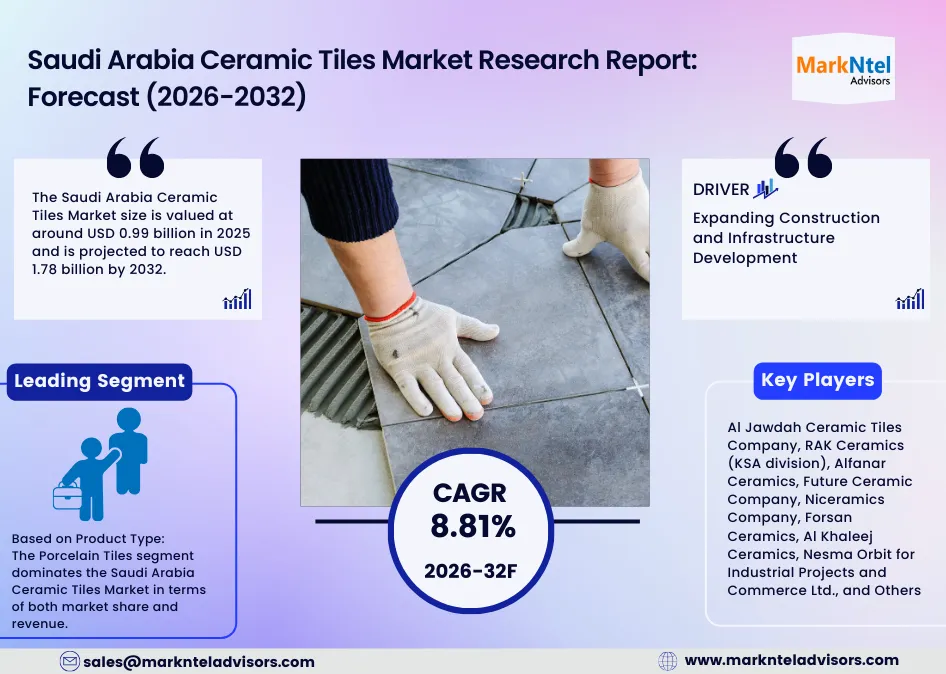 Saudi Arabia Ceramic Tiles Market Research Report: Forecast (2026-2032)

MarkNtel Advisors

The Saudi Arabia Ceramic Tiles Market size is valued at around USD 0.99 billion in 2025 and is projected to reach USD 1.78 billion by 2032.

DRIVER

Expanding Construction and Infrastructure Development

Leading Segment

Based on Product Type: The Porcelain Tiles segment dominates the Saudi Arabia Ceramic Tiles Market in terms of both market share and revenue.

CAGR
8.81%
2026-32F

Key Players

Al Jawdah Ceramic Tiles Company, RAK Ceramics (KSA division), Alfanar Ceramics, Future Ceramic Company, Niceramics Company, Forsan Ceramics, Al Khaleej Ceramics, Nesma Orbit for Industrial Projects and Commerce Ltd., and Others

sales@marknteladvisors.com

www.marknteladvisors.com